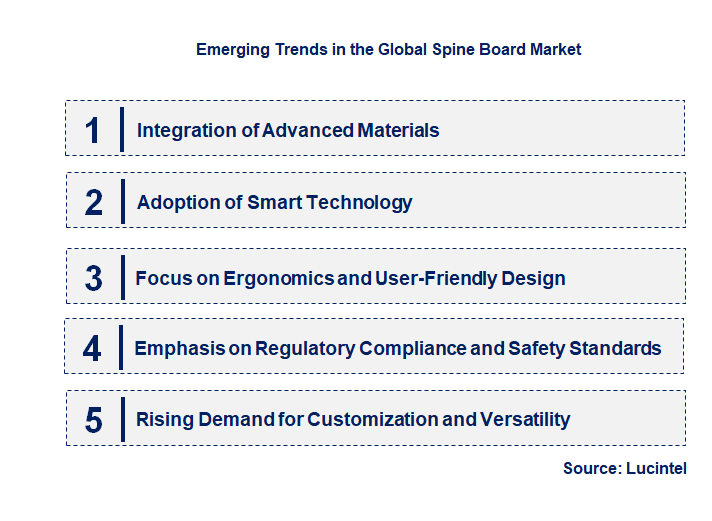 Emerging Trends in the Global Spine Board Market

1 Integration of Advanced Materials

2 Adoption of Smart Technology

3 Focus on Ergonomics and User-Friendly Design

4 Emphasis on Regulatory Compliance and Safety Standards

5 Rising Demand for Customization and Versatility

Source: Lucintel